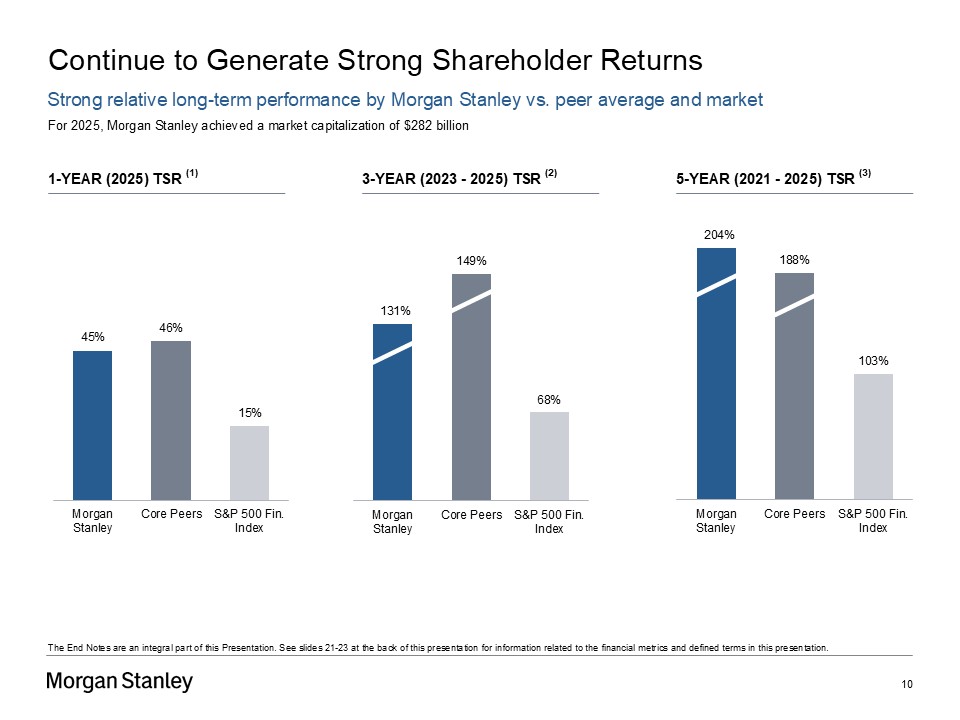 Continue to Generate Strong Shareholder Returns

Strong relative long-term performance by Morgan Stanley vs. peer average and market

For 2025, Morgan Stanley achieved a market capitalization of $282 billion

1-YEAR (2025) TSR $^{(1)}$

45%
46%
15%

Morgan Stanley
Core Peers
S&P 500 Fin. Index

3-YEAR (2023 - 2025) TSR $^{(2)}$

131%
149%
68%

Morgan Stanley
Core Peers
S&P 500 Fin. Index

5-YEAR (2021 - 2025) TSR $^{(3)}$

204%
188%
103%

Morgan Stanley
Core Peers
S&P 500 Fin. Index

The End Notes are an integral part of this Presentation. See slides 21-23 at the back of this presentation for information related to the financial metrics and defined terms in this presentation.

Morgan Stanley

10